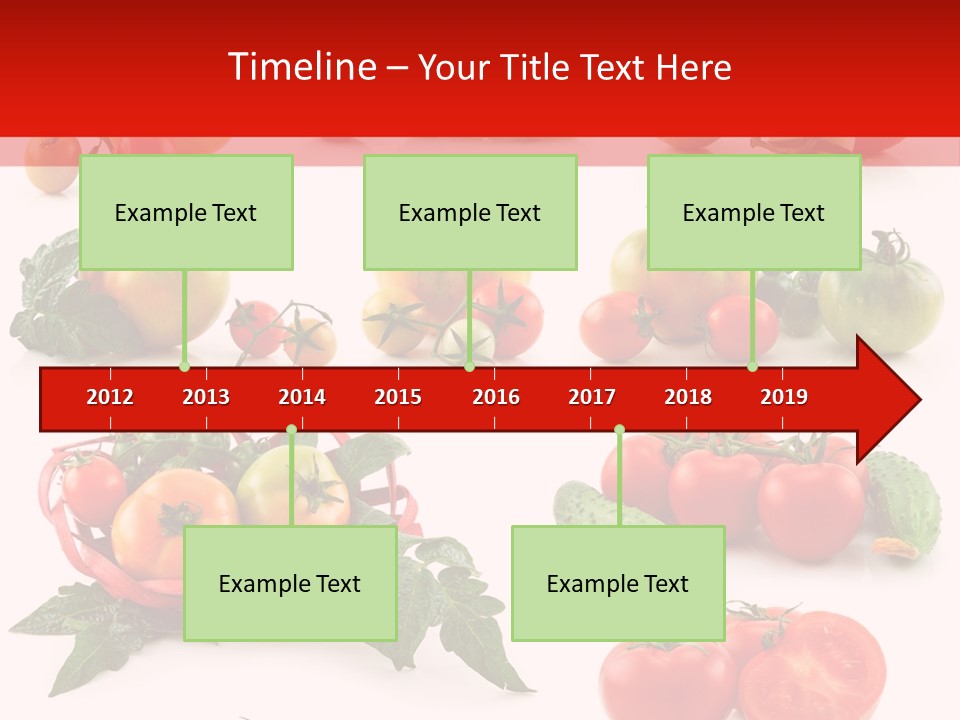 Timeline – Your Title Text Here

Example Text

Example Text

Example Text

2012 2013 2014 2015 2016 2017 2018 2019

Example Text

Example Text